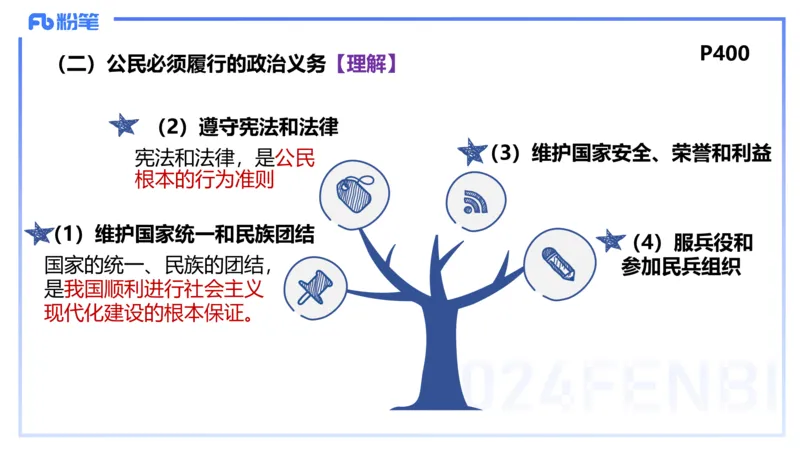 Fb 粉笔

（二）公民必须履行的政治义务【理解】

P400

（2）遵守宪法和法律

宪法和法律，是公民根本的行为准则

（3）维护国家安全、荣誉和利益

（1）维护国家统一和民族团结

国家的统一、民族的团结，是我国顺利进行社会主义现代化建设的根本保证。

（4）服兵役和参加民兵组织

024FENBI